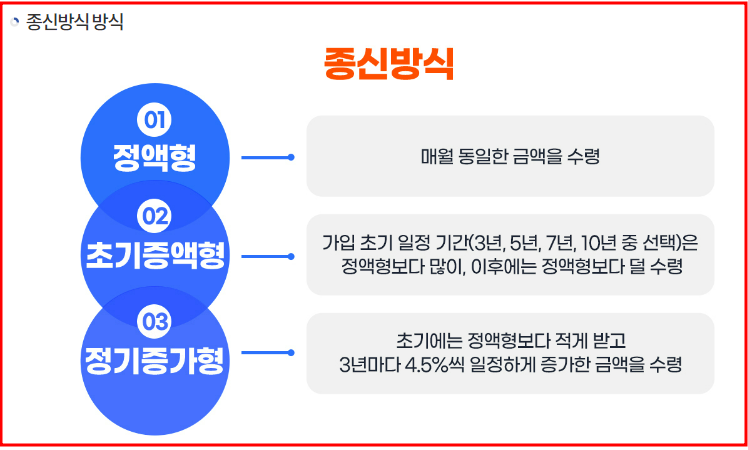 종신방식 방식

종신방식

01
정액형

매월 동일한 금액을 수령

02
초기증액형

가입 초기 일정 기간(3년, 5년, 7년, 10년 중 선택)은 정액형보다 많이, 이후에는 정액형보다 덜 수령

03
정기증가형

초기에는 정액형보다 적게 받고 3년마다 4.5%씩 일정하게 증가한 금액을 수령